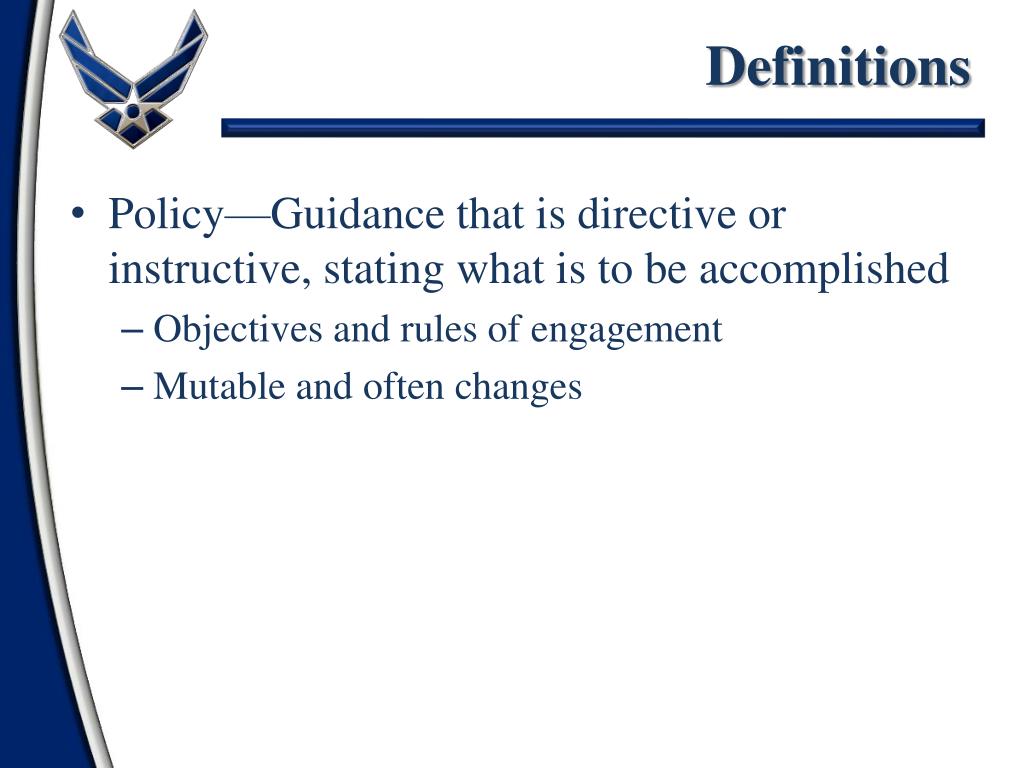 Definitions

• Policy—Guidance that is directive or instructive, stating what is to be accomplished
– Objectives and rules of engagement
– Mutable and often changes